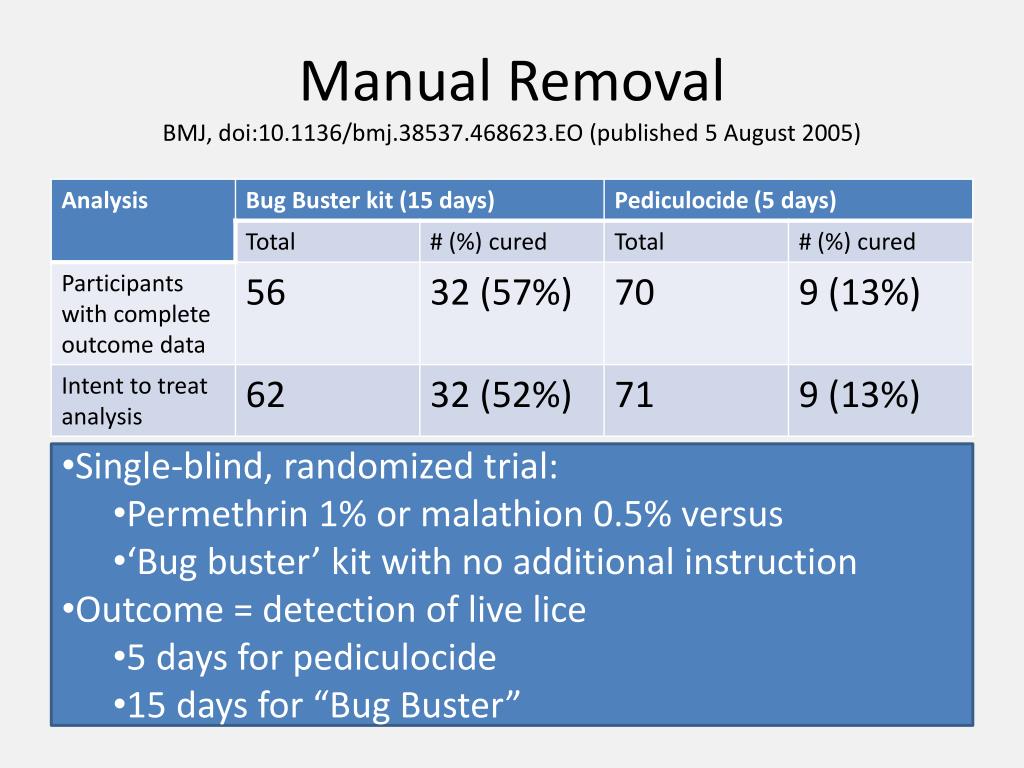 Manual Removal
BMJ, doi:10.1136/bmj.38537.468623.EO (published 5 August 2005)

| Analysis | Bug Buster kit (15 days) | | Pediculocide (5 days) | |
|---|---|---|---|---|
| | Total | # (%) cured | Total | # (%) cured |
| Participants with complete outcome data | 56 | 32 (57%) | 70 | 9 (13%) |
| Intent to treat analysis | 62 | 32 (52%) | 71 | 9 (13%) |

•Single-blind, randomized trial:
•Permethrin 1% or malathion 0.5% versus
•‘Bug buster’ kit with no additional instruction
•Outcome = detection of live lice
•5 days for pediculocide
•15 days for “Bug Buster”